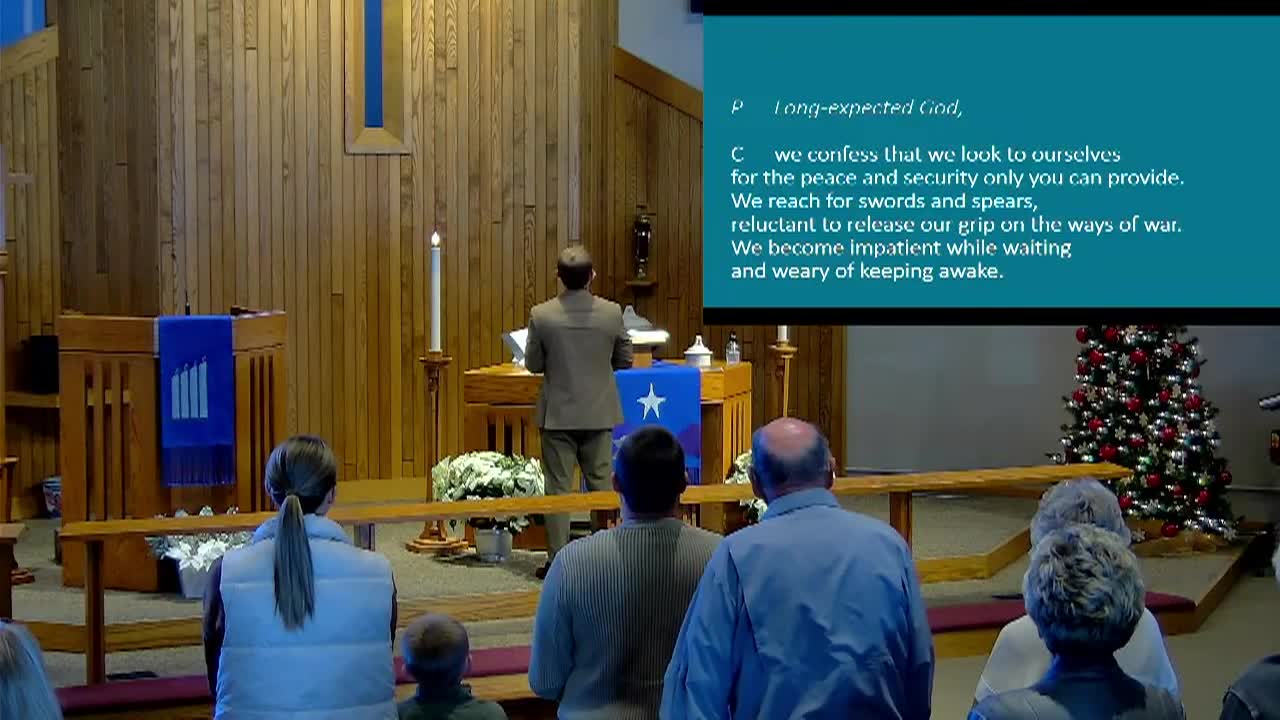 P Long-expected God,

C we confess that we look to ourselves for the peace and security only you can provide. We reach for swords and spears, reluctant to release our grip on the ways of war. We become impatient while waiting and weary of keeping awake.